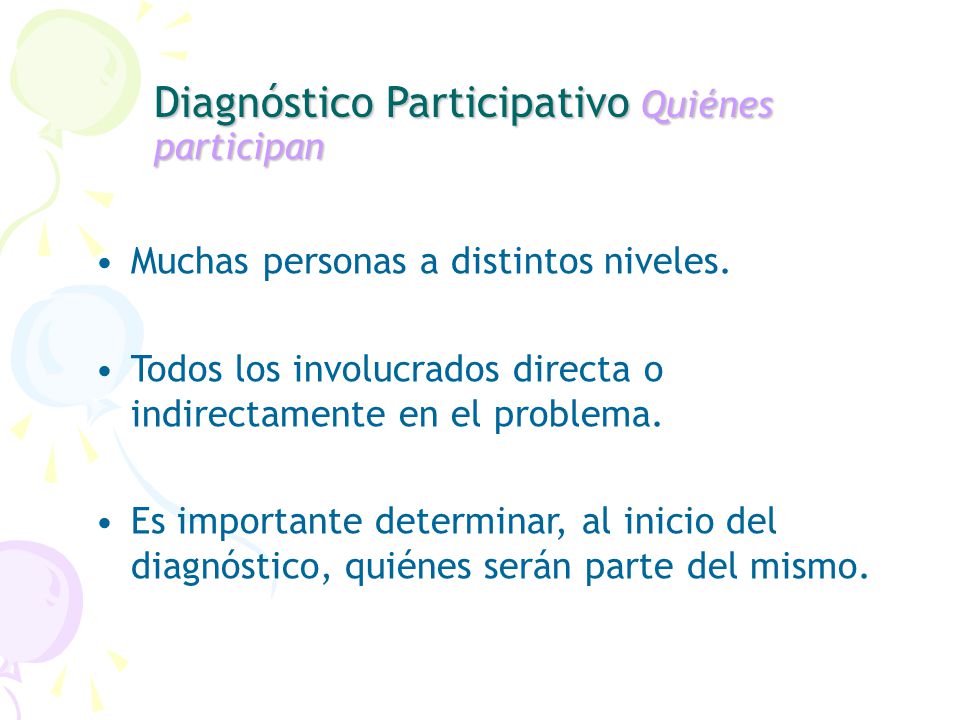 Diagnóstico Participativo Quiénes participan

• Muchas personas a distintos niveles.

• Todos los involucrados directa o indirectamente en el problema.

• Es importante determinar, al inicio del diagnóstico, quiénes serán parte del mismo.